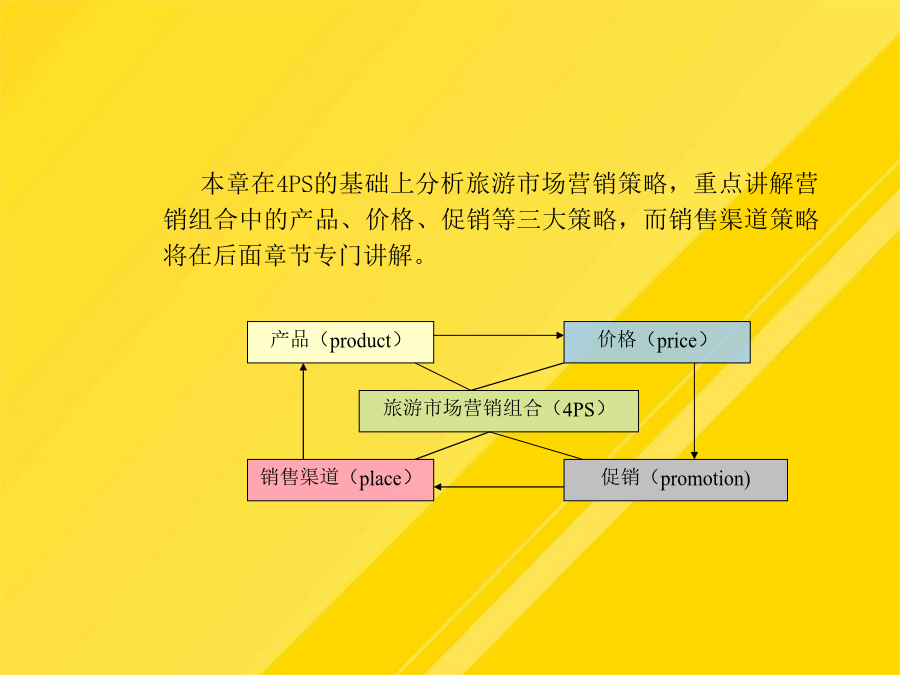 本章在4PS的基础上分析旅游市场营销策略，重点讲解营销组合中的产品、价格、促销等三大策略，而销售渠道策略将在后面章节专门讲解。

产品（product）

价格（price）

旅游市场营销组合（4PS）

销售渠道（place）

促销（promotion)